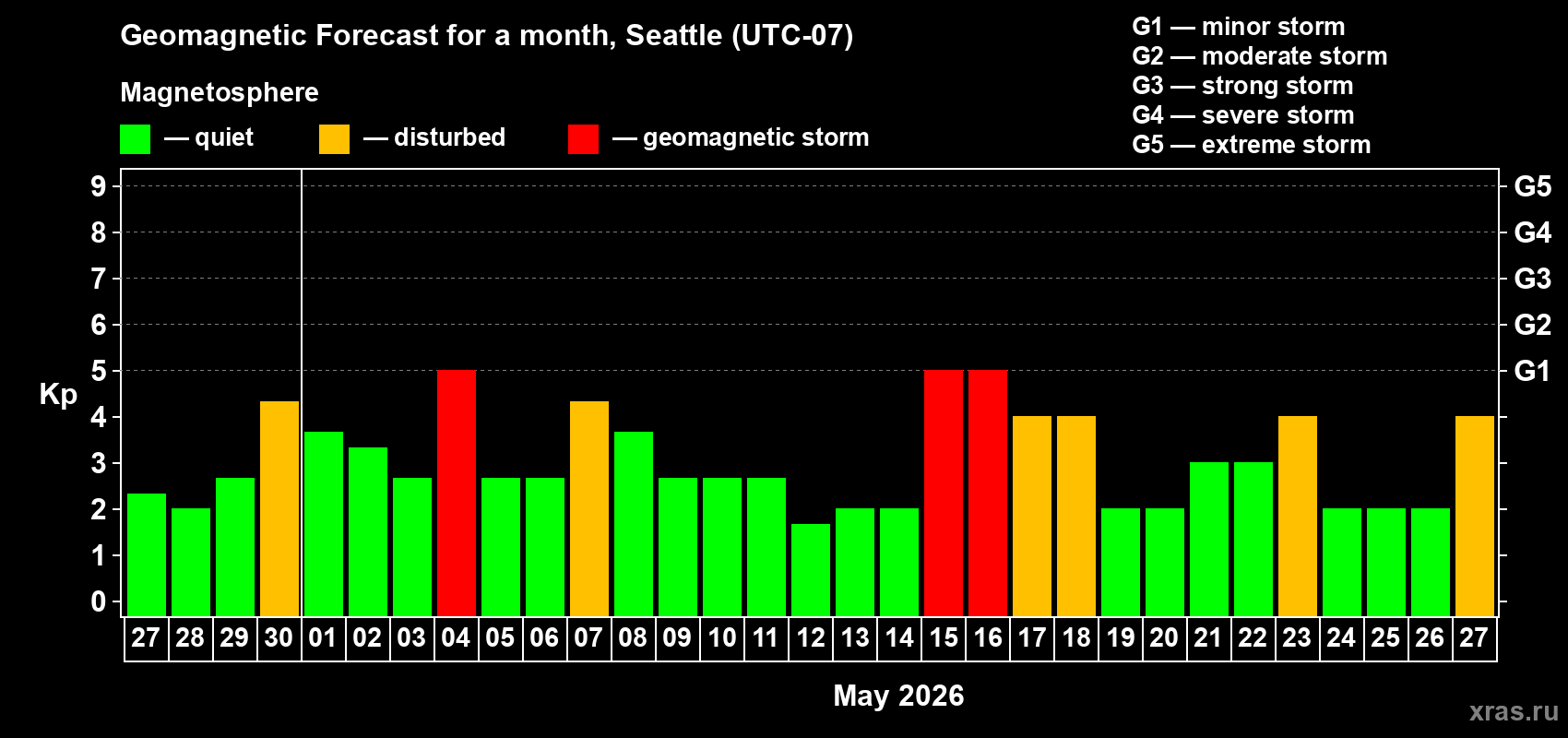 Geomagnetic Forecast for a month, Seattle (UTC-07)

Magnetosphere

— quiet — disturbed — geomagnetic storm

G1 — minor storm
G2 — moderate storm
G3 — strong storm
G4 — severe storm
G5 — extreme storm

Kp
9
8
7
6
5
4
3
2
1
0

G5
G4
G3
G2
G1

27 28 29 30 01 02 03 04 05 06 07 08 09 10 11 12 13 14 15 16 17 18 19 20 21 22 23 24 25 26 27

May 2026

xras.ru